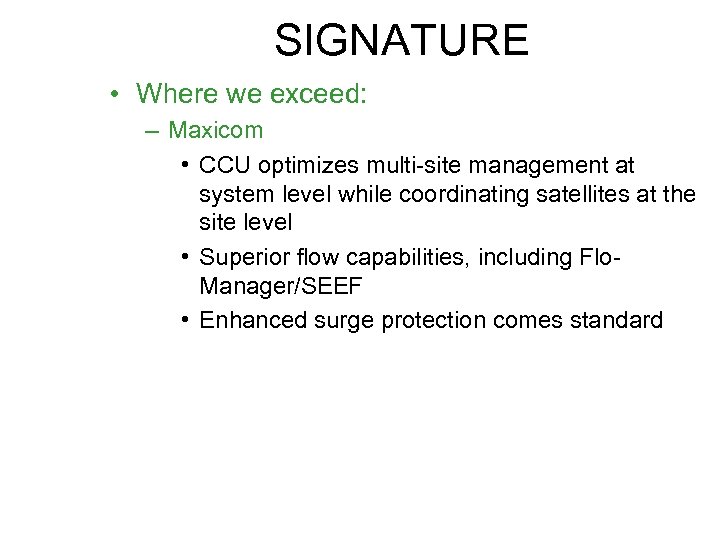 SIGNATURE

• Where we exceed:

– Maxicom

• CCU optimizes multi-site management at system level while coordinating satellites at the site level

• Superior flow capabilities, including Flo-Manager/SEEF

• Enhanced surge protection comes standard